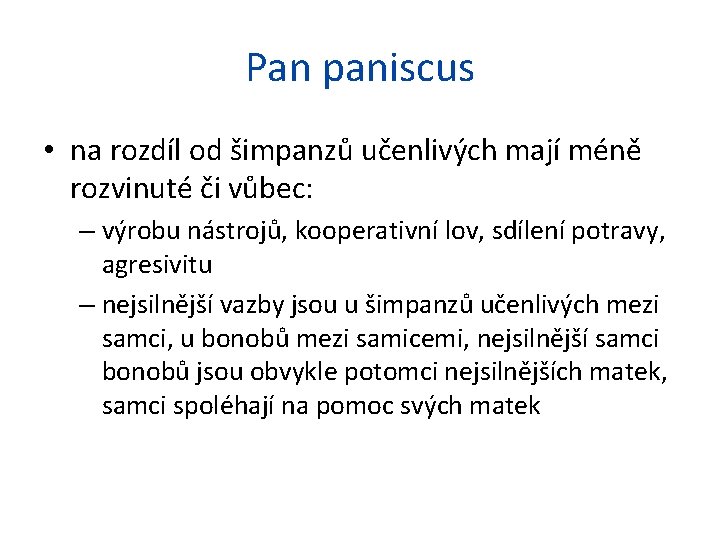 Pan paniscus

• na rozdíl od šimpanzů učenlivých mají méně rozvinuté či vůbec:

– výrobu nástrojů, kooperativní lov, sdílení potravy, agresivitu

– nejsilnější vazby jsou u šimpanzů učenlivých mezi samci, u bonobů mezi samicemi, nejsilnější samci bonobů jsou obvykle potomci nejsilnějších matek, samci spoléhají na pomoc svých matek